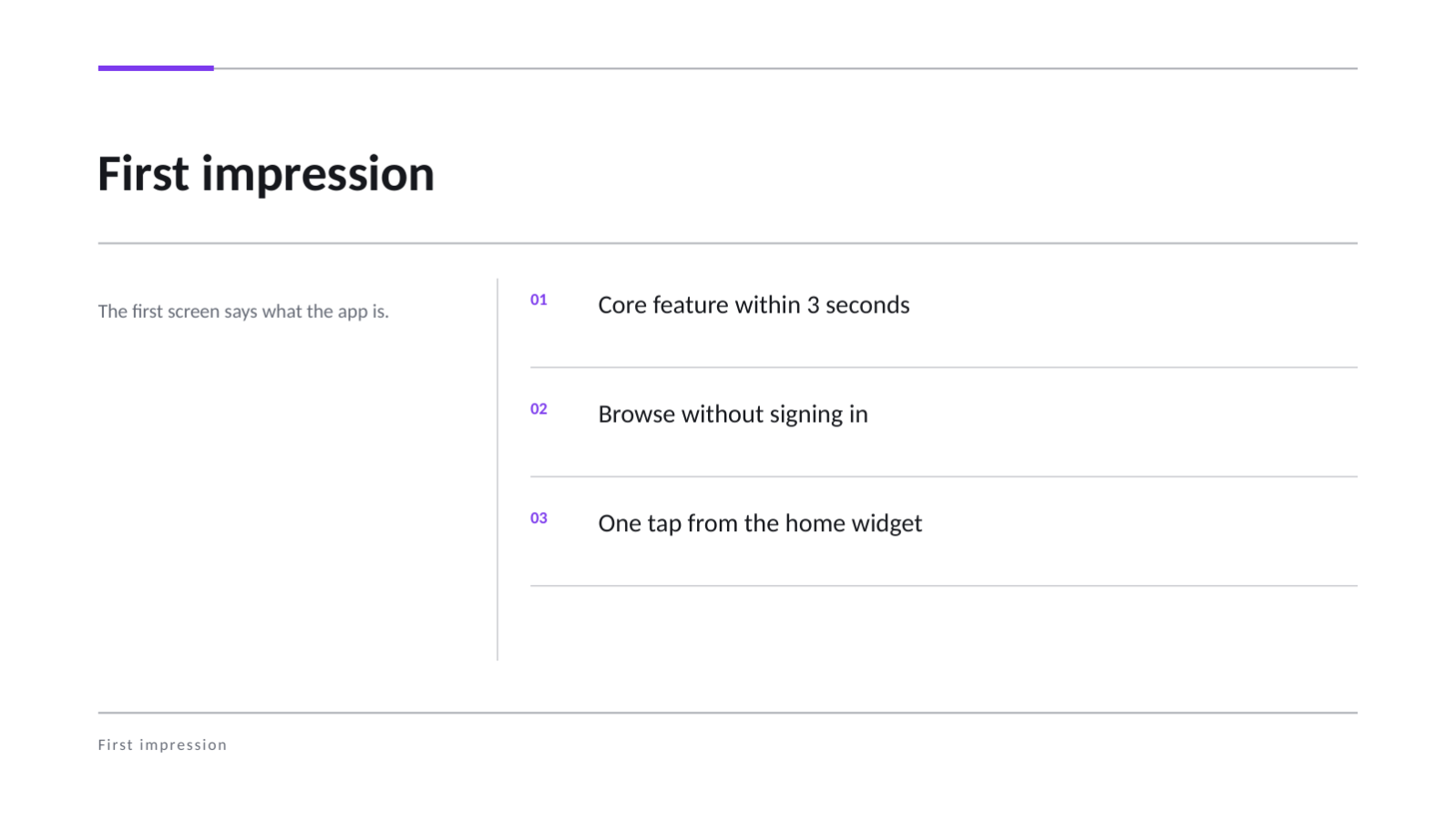 First impression

The first screen says what the app is.

01 Core feature within 3 seconds

02 Browse without signing in

03 One tap from the home widget

First impression